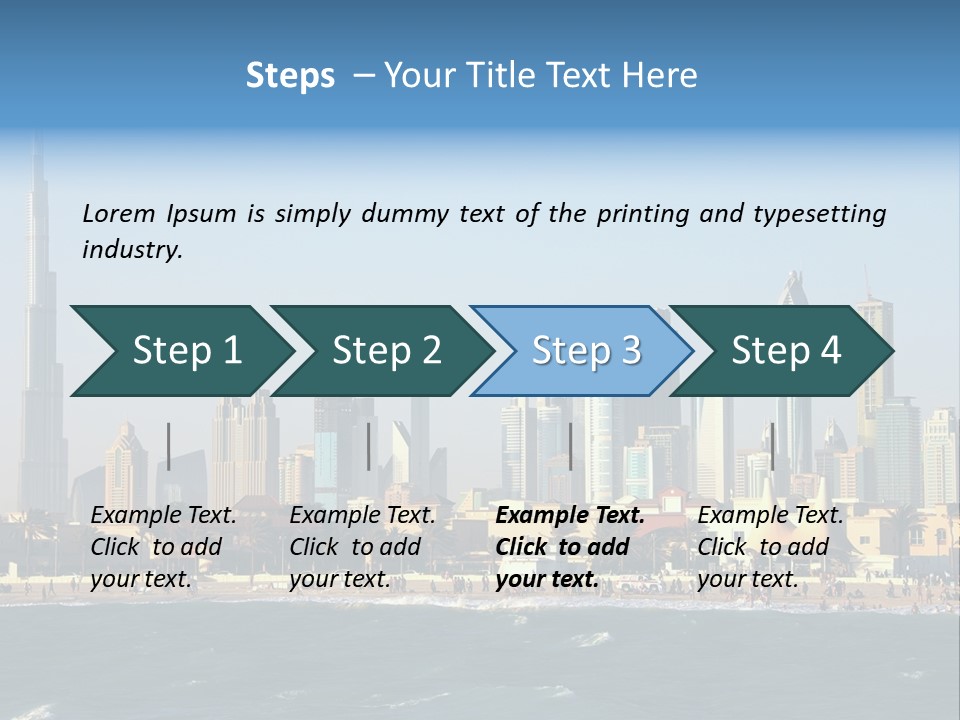 Steps – Your Title Text Here

Lorem Ipsum is simply dummy text of the printing and typesetting industry.

Step 1

Step 2

Step 3

Step 4

Example Text. Click to add your text.

Example Text. Click to add your text.

Example Text. Click to add your text.

Example Text. Click to add your text.